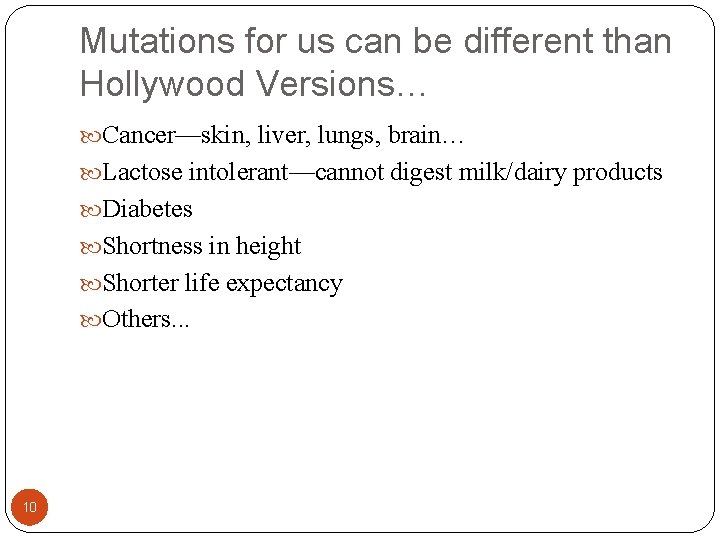 Mutations for us can be different than Hollywood Versions…

Cancer—skin, liver, lungs, brain…

Lactose intolerant—cannot digest milk/dairy products

Diabetes

Shortness in height

Shorter life expectancy

Others...

10